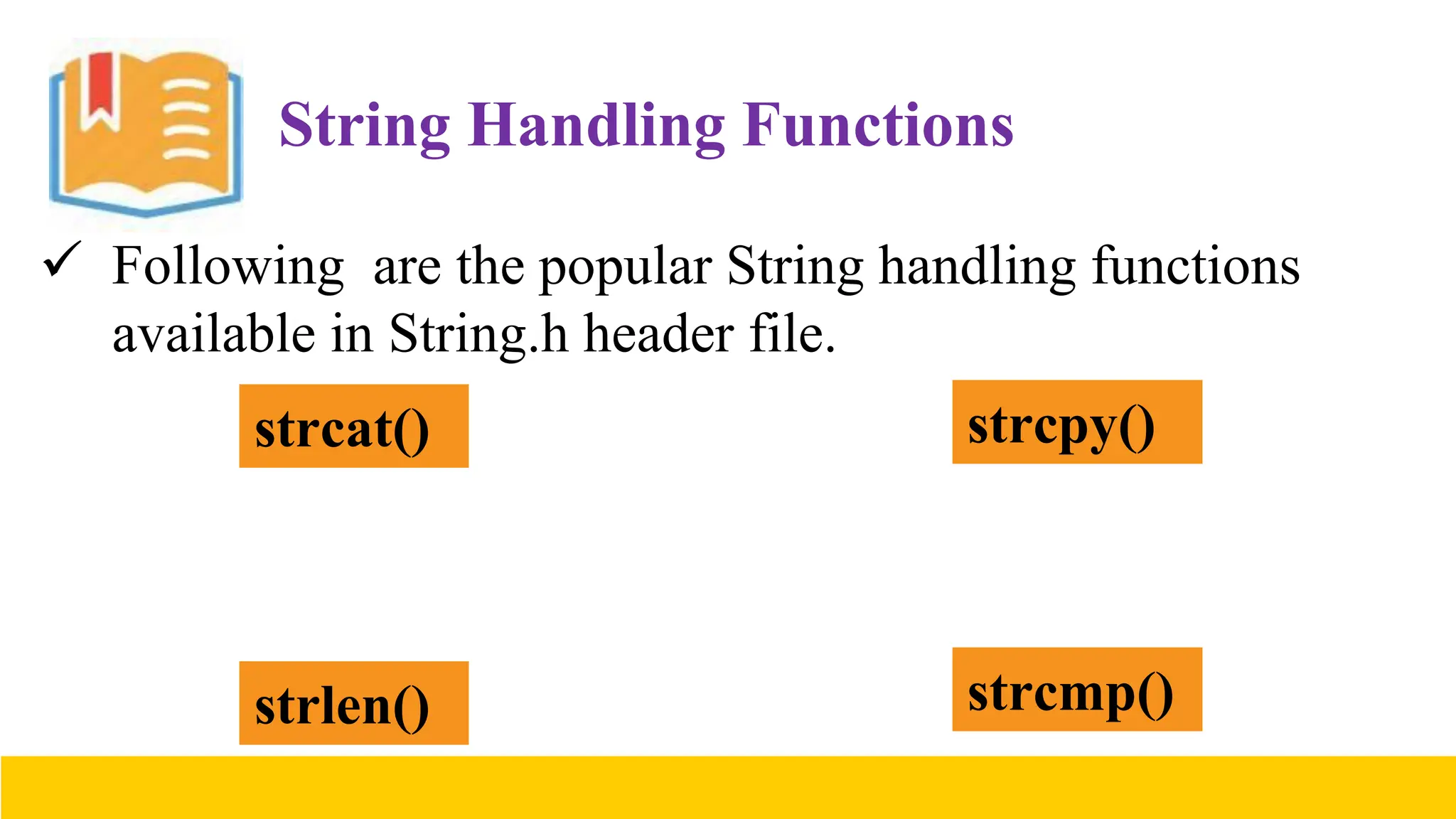 String Handling Functions

✓ Following are the popular String handling functions available in String.h header file.

strcat()

strcpy()

strlen()

strcmp()